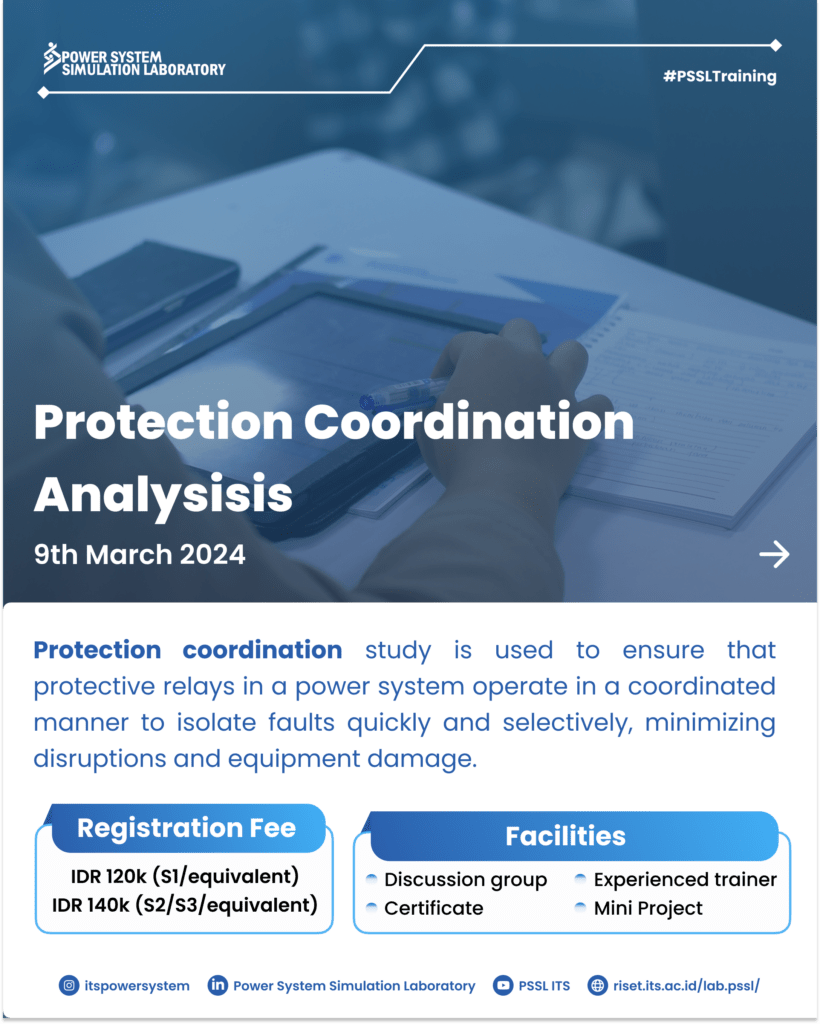 POWER SYSTEM SIMULATION LABORATORY

#PSSLTraining

Protection Coordination Analysisis

9th March 2024

Protection coordination study is used to ensure that protective relays in a power system operate in a coordinated manner to isolate faults quickly and selectively, minimizing disruptions and equipment damage.

Registration Fee

IDR 120k (S1/equivalent)
IDR 140k (S2/S3/equivalent)

Facilities

Discussion group
Certificate
Experienced trainer
Mini Project

itspowersystem Power System Simulation Laboratory PSSL ITS riset.its.ac.id/lab.pssl/